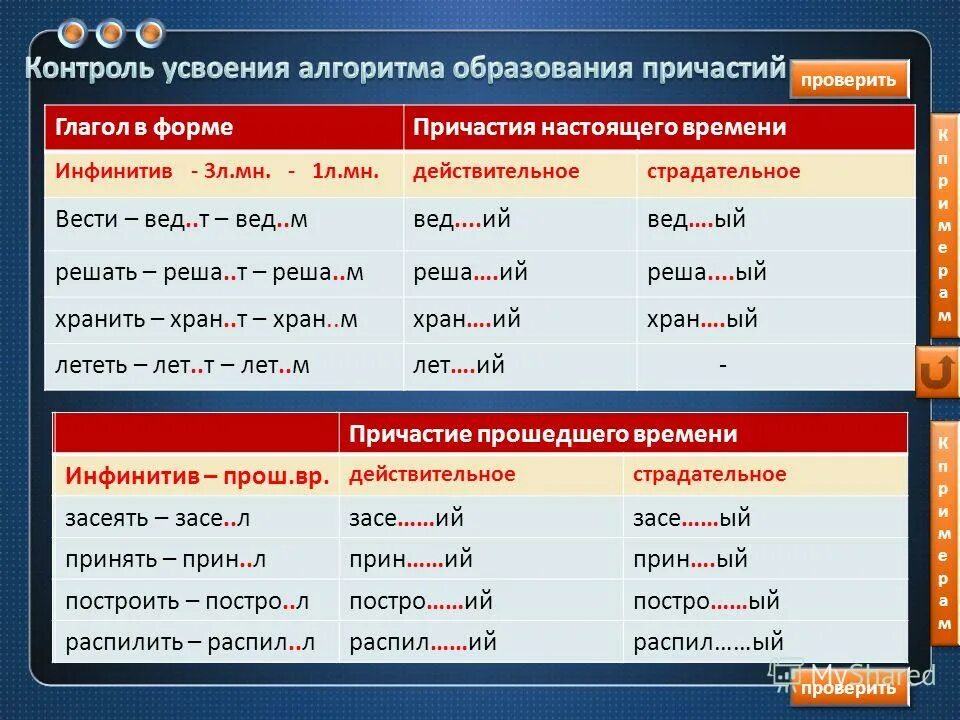 Контроль усвоения алгоритма образования причастий

проверить

| Глагол в форме | Причастия настоящего времени | |
|---|---|---|
| Инфинитив - 3л.мн. - 1л.мн. | действительное | страдательное |
| Вести – вед..т – вед..м | вед....ий | вед....ый |
| решать – реша..т – реша..м | реша....ий | реша....ый |
| хранить – хран..т – хран..м | хран....ий | хран....ый |
| лететь – лет..т – лет..м | лет....ий | - |

К примерам

| | Причастие прошедшего времени | |
|---|---|---|
| Инфинитив – прош.вр. | действительное | страдательное |
| засеять – засе..л | засе......ий | засе......ый |
| принять – прин..л | прин......ий | прин....ый |
| построить – постро..л | постро......ий | постро......ый |
| распилить – распил..л | распил......ий | распил......ый |

К примерам

MyShared

проверить